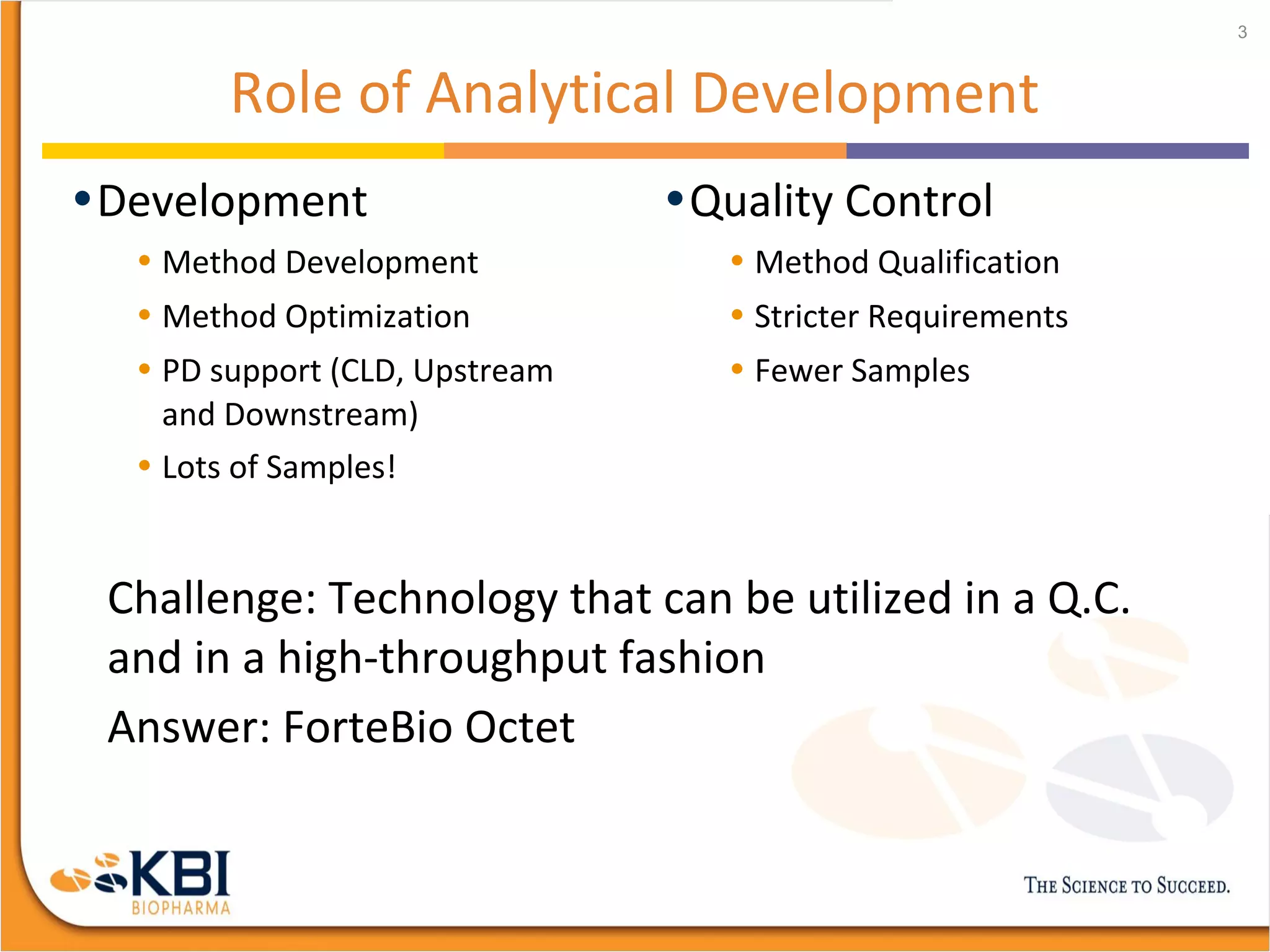 3

Role of Analytical Development

• Development
• Method Development
• Method Optimization
• PD support (CLD, Upstream and Downstream)
• Lots of Samples!

• Quality Control
• Method Qualification
• Stricter Requirements
• Fewer Samples

Challenge: Technology that can be utilized in a Q.C. and in a high-throughput fashion

Answer: ForteBio Octet

KBI BIOPHARMA

THE SCIENCE TO SUCCEED.